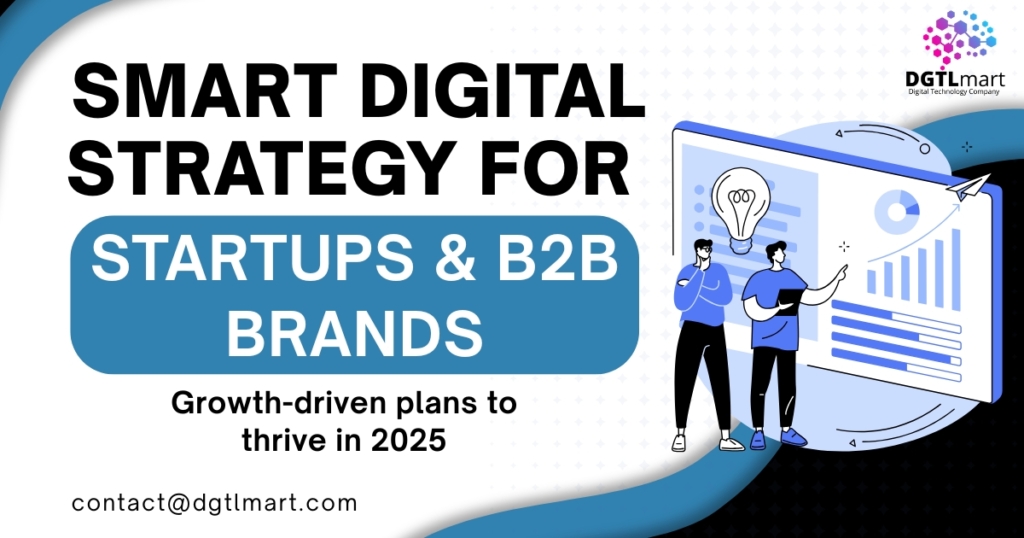 DGTLmart
Digital Technology Company

SMART DIGITAL STRATEGY FOR

STARTUPS & B2B BRANDS

Growth-driven plans to thrive in 2025

contact@dgtlmart.com